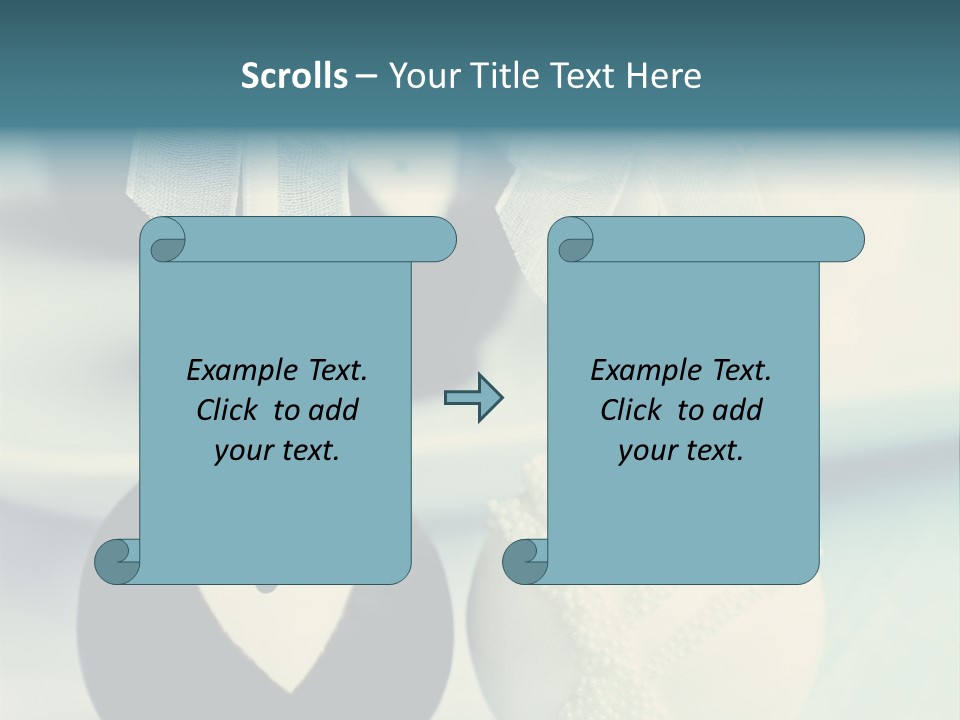 Scrolls – Your Title Text Here

Example Text. Click to add your text.

Example Text. Click to add your text.